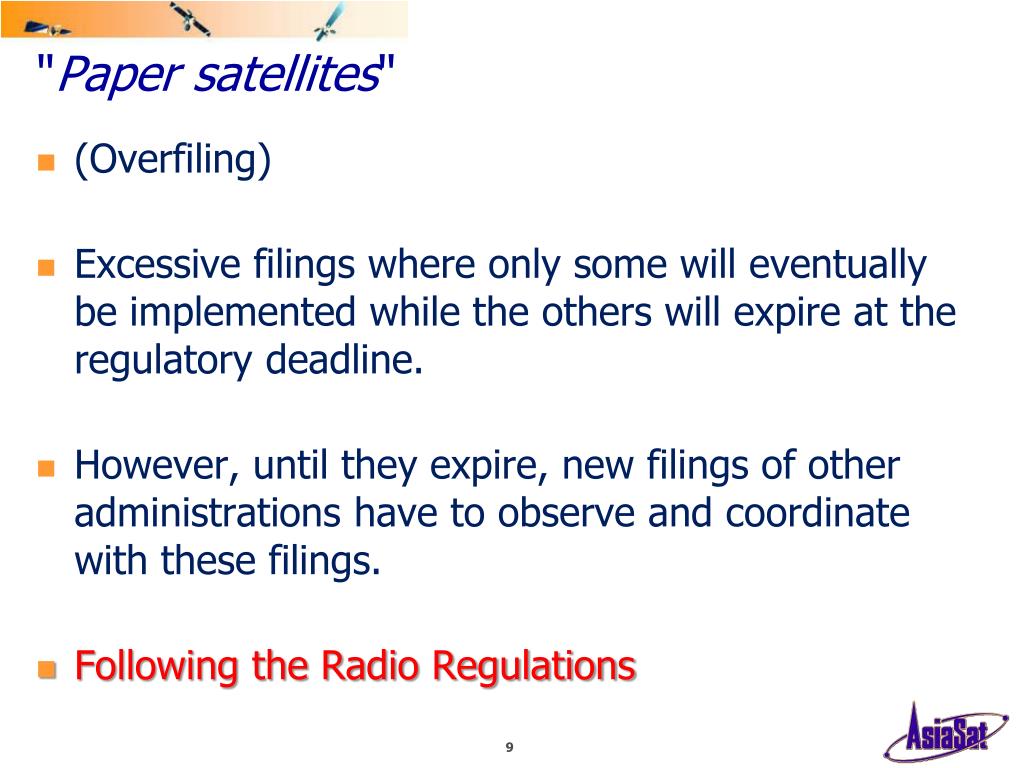 "Paper satellites"

(Overfiling)

Excessive filings where only some will eventually be implemented while the others will expire at the regulatory deadline.

However, until they expire, new filings of other administrations have to observe and coordinate with these filings.

Following the Radio Regulations

9

AsiaSat